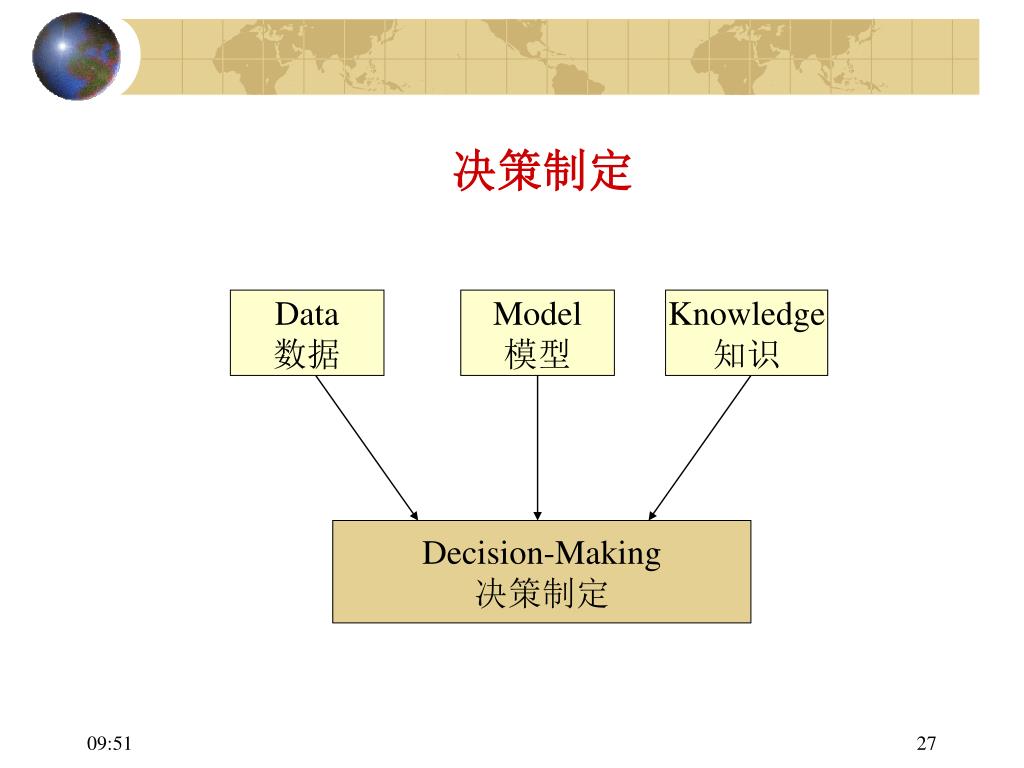 决策制定

Data
数据

Model
模型

Knowledge
知识

Decision-Making
决策制定

09:51

27